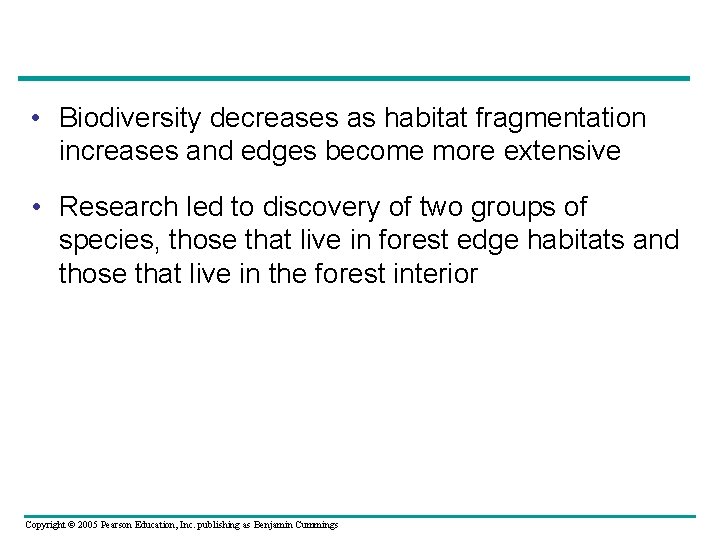 • Biodiversity decreases as habitat fragmentation increases and edges become more extensive

• Research led to discovery of two groups of species, those that live in forest edge habitats and those that live in the forest interior

Copyright © 2005 Pearson Education, Inc. publishing as Benjamin Cummings